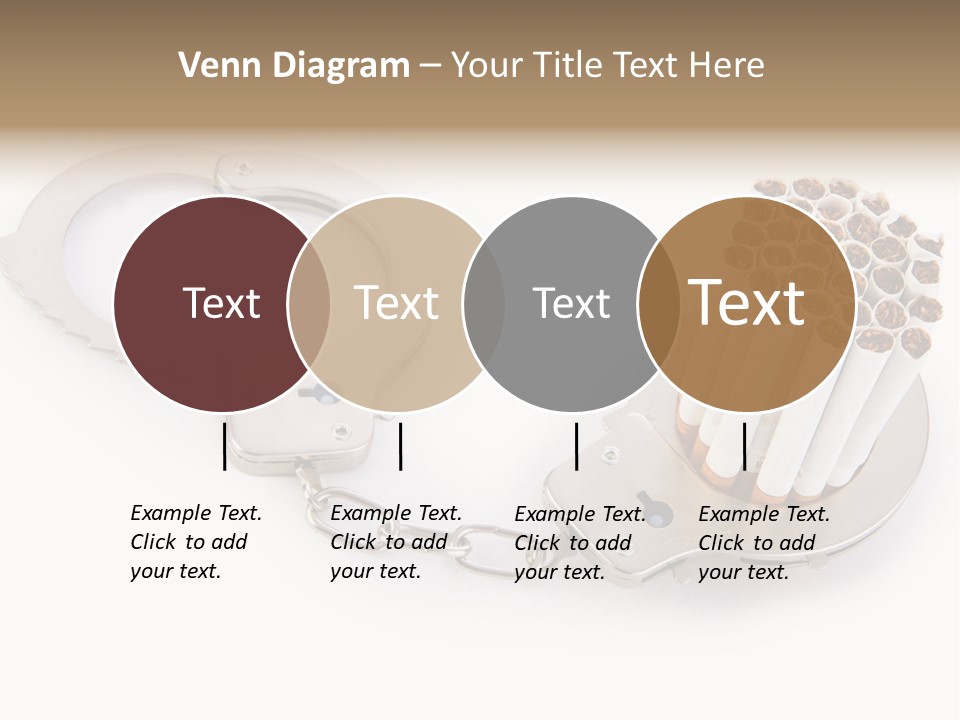 Venn Diagram – Your Title Text Here

Text

Text

Text

Text

Example Text. Click to add your text.

Example Text. Click to add your text.

Example Text. Click to add your text.

Example Text. Click to add your text.